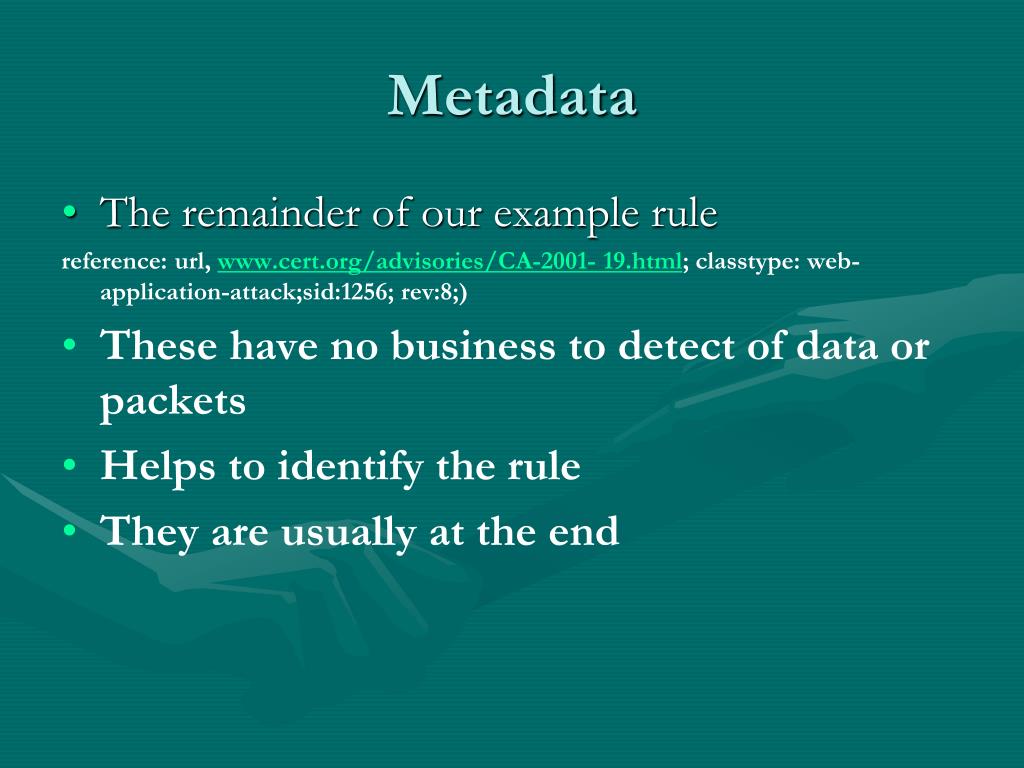 Metadata

• The remainder of our example rule

reference: url, www.cert.org/advisories/CA-2001- 19.html; classtype: web-application-attack;sid:1256; rev:8;)

• These have no business to detect of data or packets
• Helps to identify the rule
• They are usually at the end